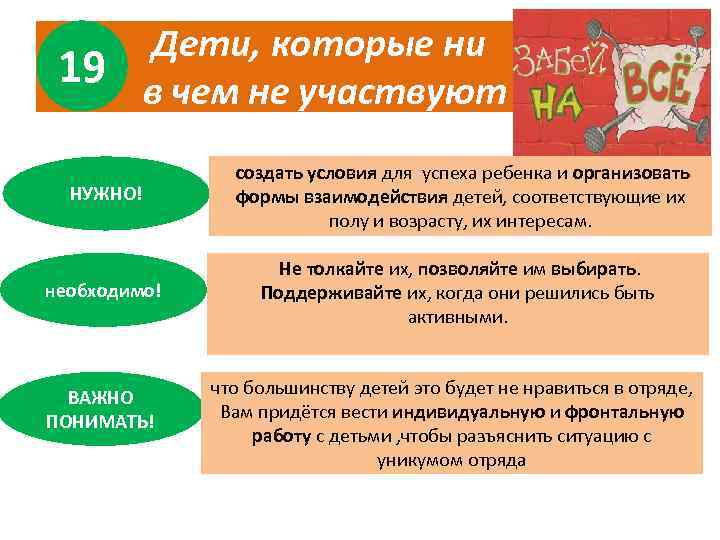 19

Дети, которые ни в чем не участвуют

ЗАБЕЙ НА ВСЁ

НУЖНО!

создать условия для успеха ребенка и организовать формы взаимодействия детей, соответствующие их полу и возрасту, их интересам.

необходимо!

Не толкайте их, позволяйте им выбирать. Поддерживайте их, когда они решились быть активными.

ВАЖНО ПОНИМАТЬ!

что большинству детей это будет не нравиться в отряде, Вам придётся вести индивидуальную и фронтальную работу с детьми ,чтобы разъяснить ситуацию с уникумом отряда